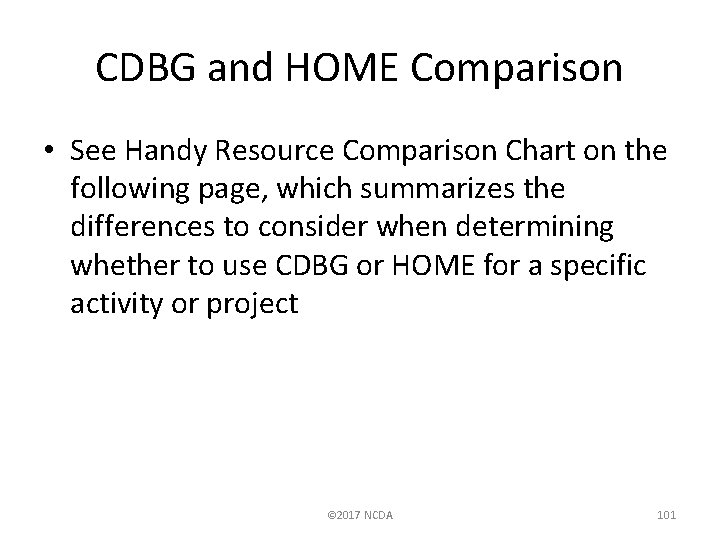 CDBG and HOME Comparison

• See Handy Resource Comparison Chart on the following page, which summarizes the differences to consider when determining whether to use CDBG or HOME for a specific activity or project

©2017 NCDA

101